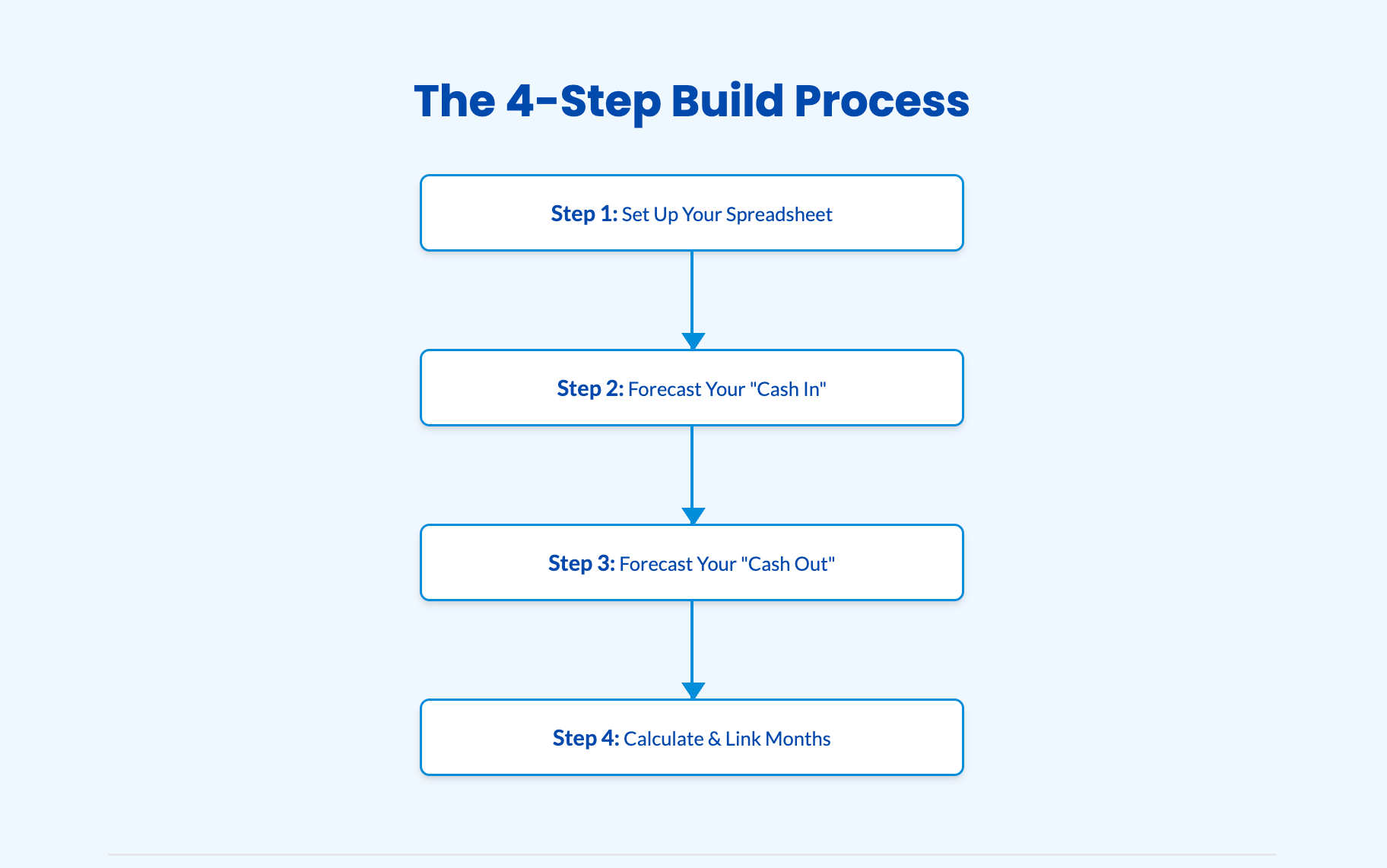 The 4-Step Build Process

Step 1: Set Up Your Spreadsheet

Step 2: Forecast Your "Cash In"

Step 3: Forecast Your "Cash Out"

Step 4: Calculate & Link Months